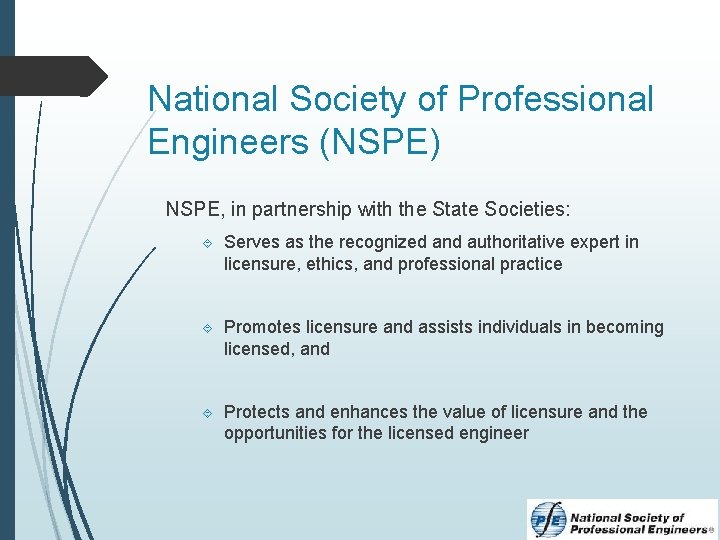 National Society of Professional Engineers (NSPE)

NSPE, in partnership with the State Societies:

Serves as the recognized and authoritative expert in licensure, ethics, and professional practice

Promotes licensure and assists individuals in becoming licensed, and

Protects and enhances the value of licensure and the opportunities for the licensed engineer

PE National Society of Professional Engineers®